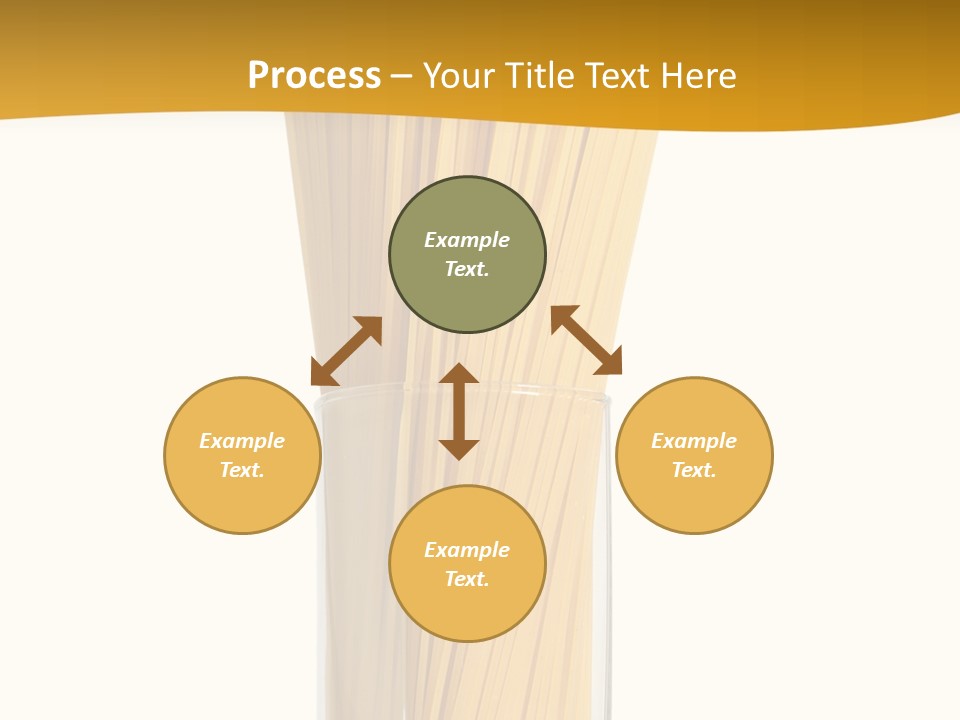 Process – Your Title Text Here

Example Text.

Example Text.

Example Text.

Example Text.